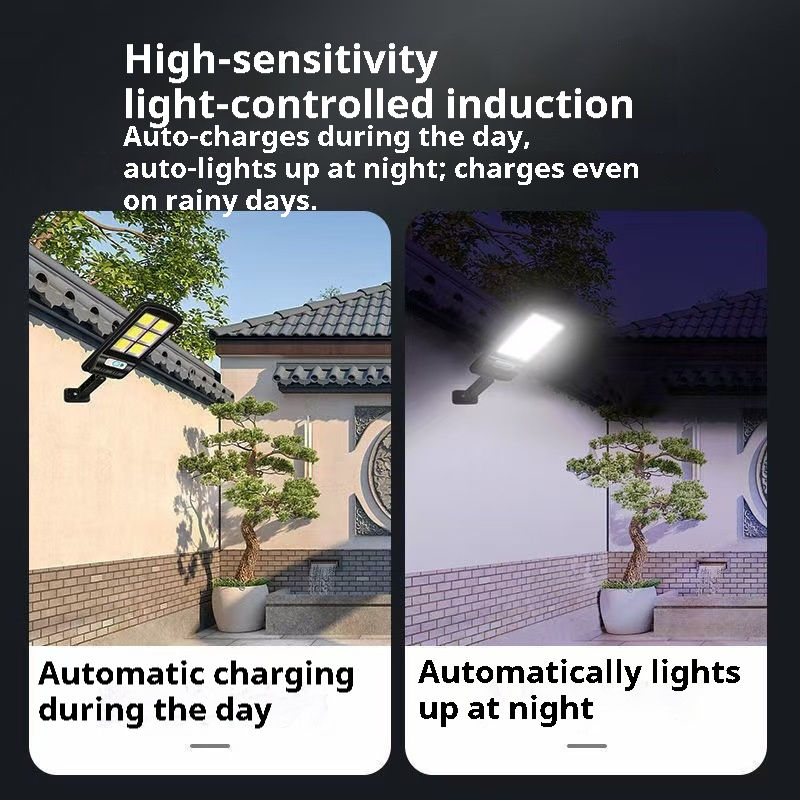 High-sensitivity light-controlled induction

Auto-charges during the day, auto-lights up at night; charges even on rainy days.

Automatic charging during the day

Automatically lights up at night